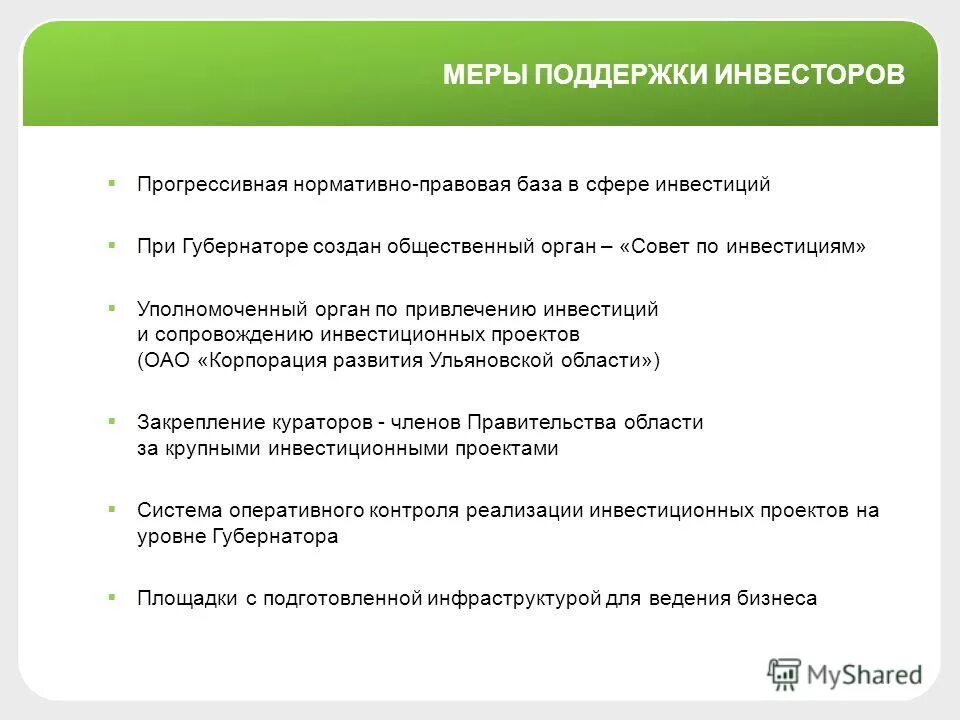 МЕРЫ ПОДДЕРЖКИ ИНВЕСТОРОВ

▪ Прогрессивная нормативно-правовая база в сфере инвестиций

▪ При Губернаторе создан общественный орган – «Совет по инвестициям»

▪ Уполномоченный орган по привлечению инвестиций и сопровождению инвестиционных проектов (ОАО «Корпорация развития Ульяновской области»)

▪ Закрепление кураторов - членов Правительства области за крупными инвестиционными проектами

▪ Система оперативного контроля реализации инвестиционных проектов на уровне Губернатора

▪ Площадки с подготовленной инфраструктурой для ведения бизнеса

MyShared